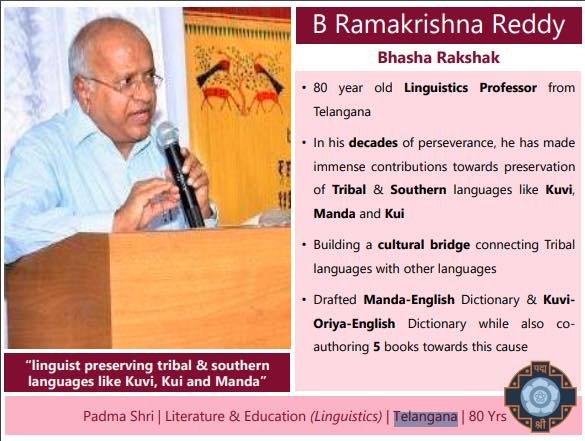 B Ramakrishna Reddy

Bhasha Rakshak

• 80 year old Linguistics Professor from Telangana

• In his decades of perseverance, he has made immense contributions towards preservation of Tribal & Southern languages like Kuvi, Manda and Kui

• Building a cultural bridge connecting Tribal languages with other languages

• Drafted Manda-English Dictionary & Kuvi-Oriya-English Dictionary while also co-authoring 5 books towards this cause

"linguist preserving tribal & southern languages like Kuvi, Kui and Manda"

Padma Shri | Literature & Education (Linguistics) | Telangana | 80 Yrs

पद्म श्री